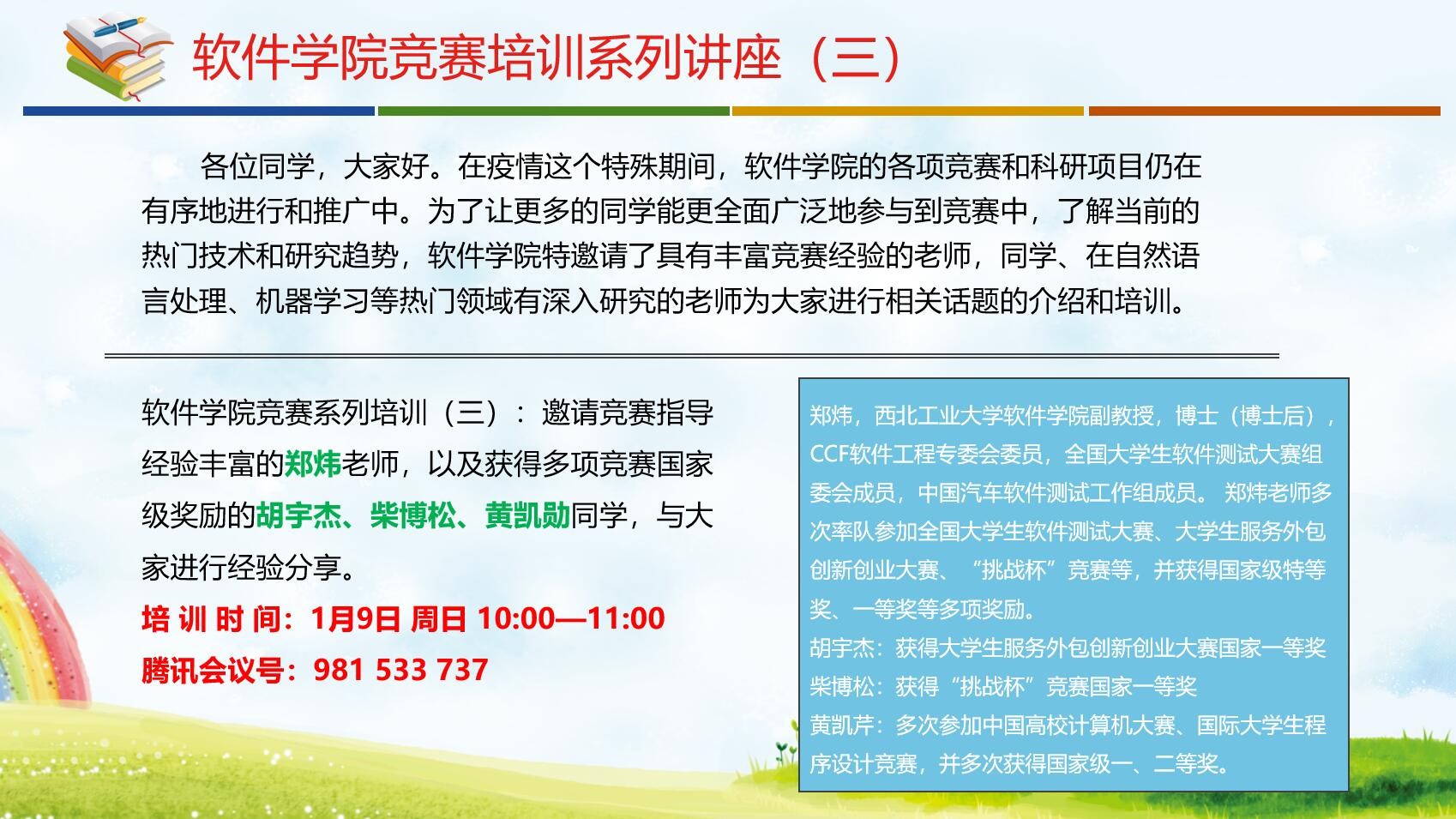 软件学院竞赛培训系列讲座（三）

各位同学，大家好。在疫情这个特殊期间，软件学院的各项竞赛和科研项目仍在有序地进行和推广中。为了让更多的同学能更全面广泛地参与到竞赛中，了解当前的热门技术和研究趋势，软件学院特邀请了具有丰富竞赛经验的老师，同学、在自然语言处理、机器学习等热门领域有深入研究的老师为大家进行相关话题的介绍和培训。

软件学院竞赛系列培训（三）：邀请竞赛指导经验丰富的郑炜老师，以及获得多项竞赛国家级奖励的胡宇杰、柴博松、黄凯勋同学，与大家进行经验分享。

培 训 时 间：1月9日 周日 10:00—11:00

腾讯会议号：981 533 737

郑炜，西北工业大学软件学院副教授，博士（博士后），CCF软件工程专委会委员，全国大学生软件测试大赛组委会成员，中国汽车软件测试工作组成员。 郑炜老师多次率队参加全国大学生软件测试大赛、大学生服务外包创新创业大赛、“挑战杯”竞赛等，并获得国家级特等奖、一等奖等多项奖励。
胡宇杰：获得大学生服务外包创新创业大赛国家一等奖
柴博松：获得“挑战杯”竞赛国家一等奖
黄凯芹：多次参加中国高校计算机大赛、国际大学生程序设计竞赛，并多次获得国家级一、二等奖。